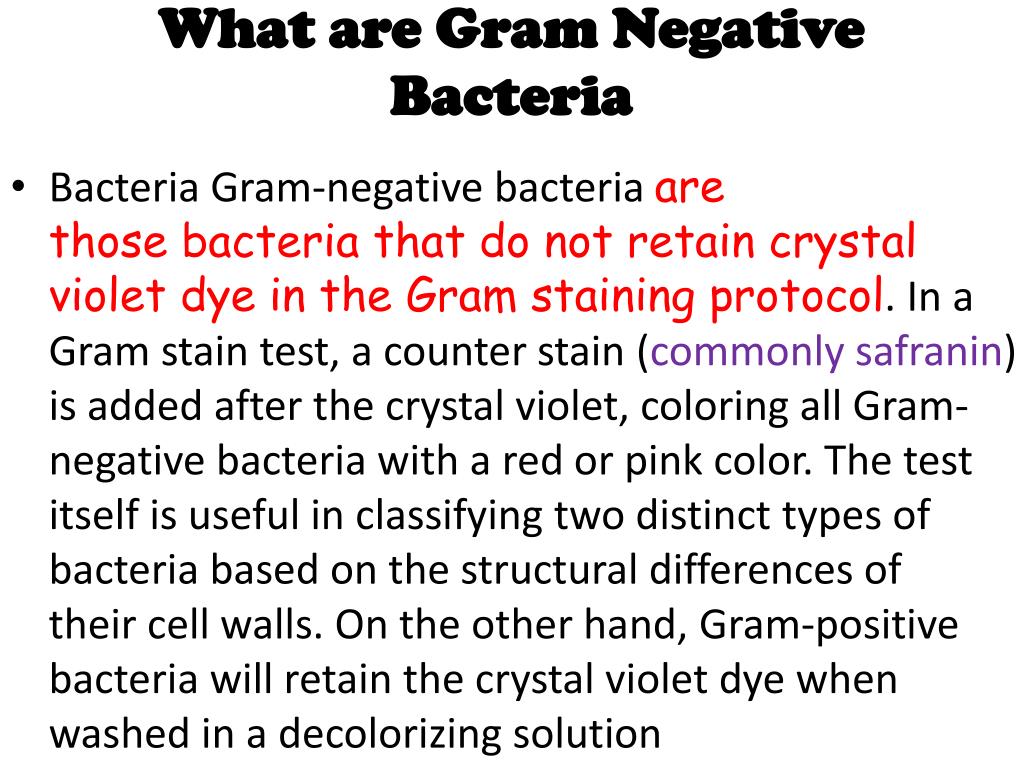 What are Gram Negative Bacteria

• Bacteria Gram-negative bacteria are those bacteria that do not retain crystal violet dye in the Gram staining protocol. In a Gram stain test, a counter stain (commonly safranin) is added after the crystal violet, coloring all Gram-negative bacteria with a red or pink color. The test itself is useful in classifying two distinct types of bacteria based on the structural differences of their cell walls. On the other hand, Gram-positive bacteria will retain the crystal violet dye when washed in a decolorizing solution